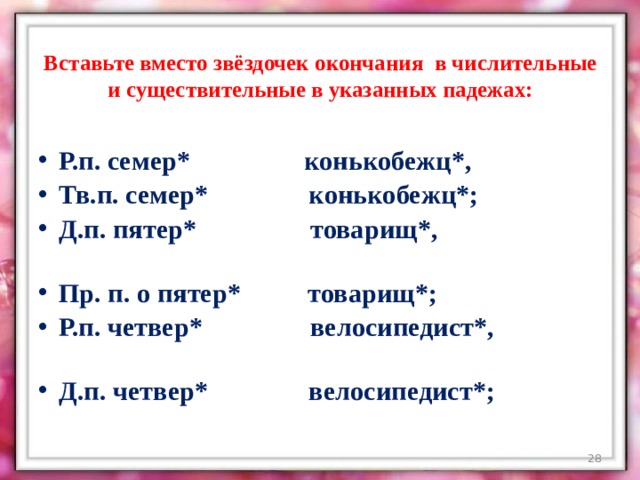 Вставьте вместо звёздочек окончания в числительные и существительные в указанных падежах:

• Р.п. семер* конькобежц*,
• Тв.п. семер* конькобежц*;
• Д.п. пятер* товарищ*,

• Пр. п. о пятер* товарищ*;
• Р.п. четвер* велосипедист*,

• Д.п. четвер* велосипедист*;

28